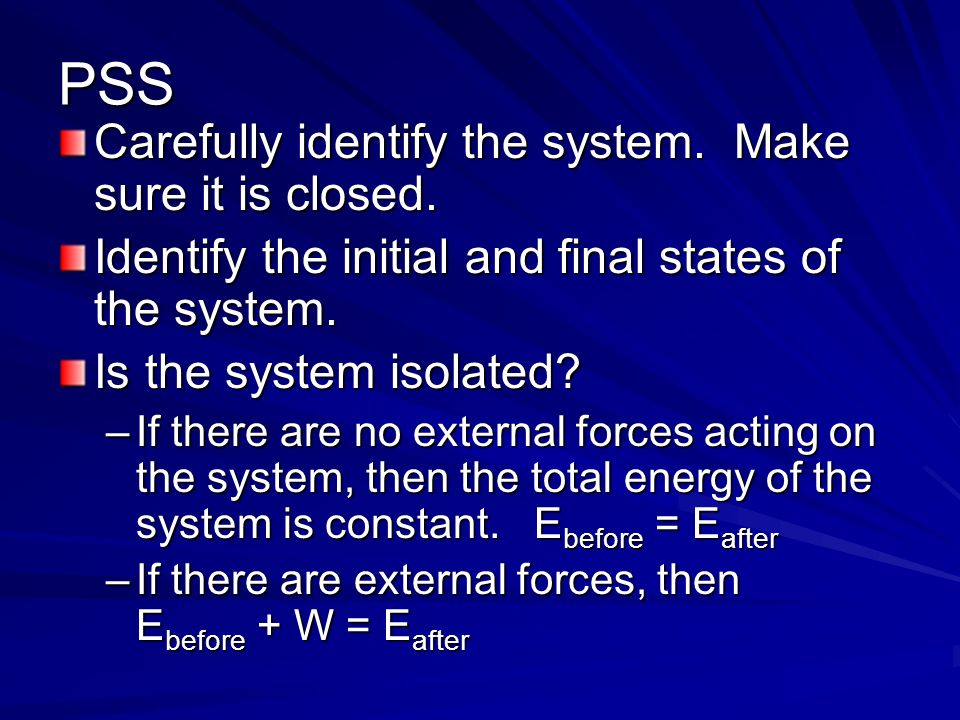 PSS

Carefully identify the system. Make sure it is closed.

Identify the initial and final states of the system.

Is the system isolated?

– If there are no external forces acting on the system, then the total energy of the system is constant. $E_{before} = E_{after}$

– If there are external forces, then $E_{before} + W = E_{after}$